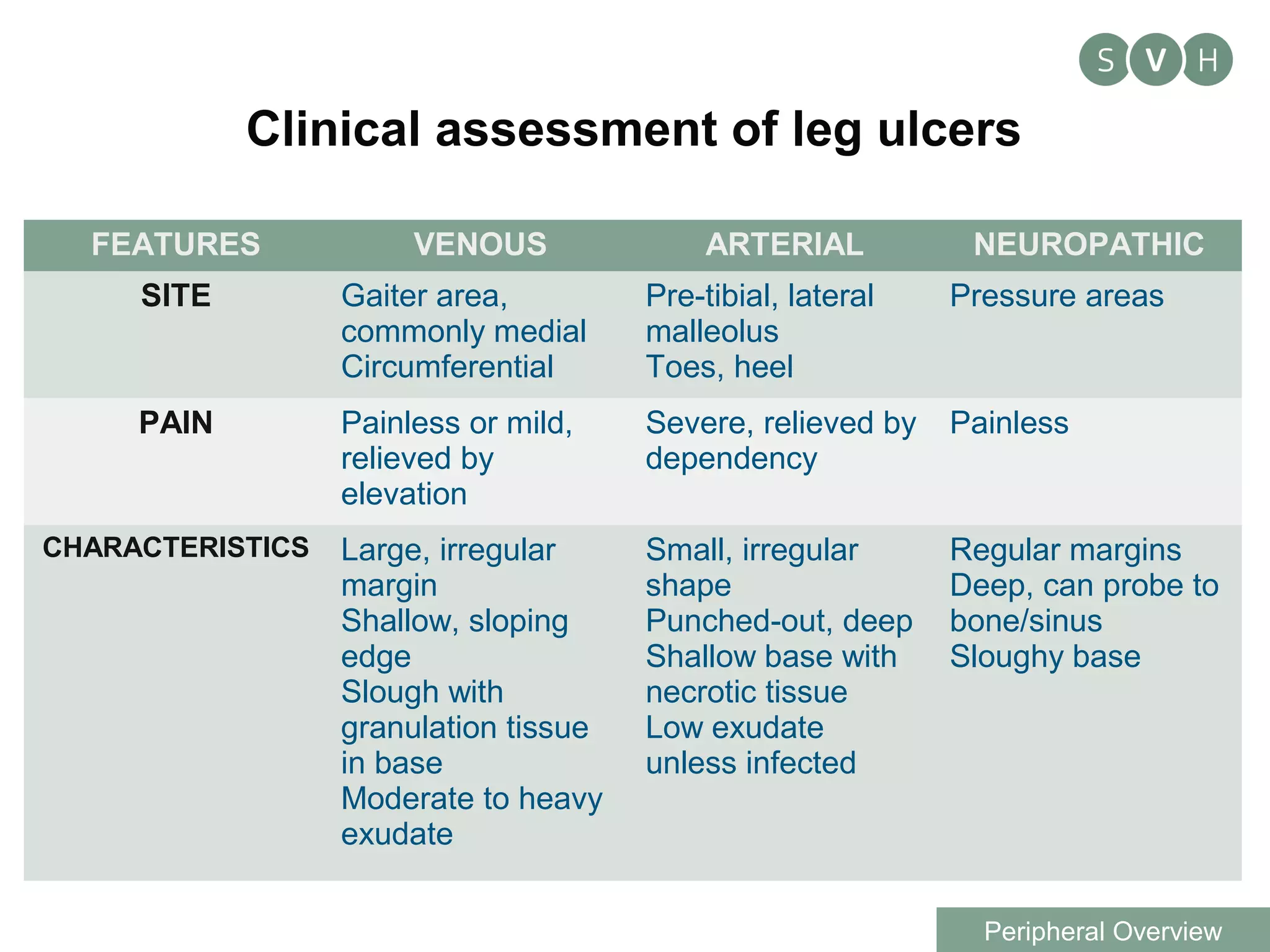 S V H

Clinical assessment of leg ulcers

| FEATURES | VENOUS | ARTERIAL | NEUROPATHIC |
|---|---|---|---|
| SITE | Gaiter area, commonly medial Circumferential | Pre-tibial, lateral malleolus Toes, heel | Pressure areas |
| PAIN | Painless or mild, relieved by elevation | Severe, relieved by dependency | Painless |
| CHARACTERISTICS | Large, irregular margin Shallow, sloping edge Slough with granulation tissue in base Moderate to heavy exudate | Small, irregular shape Punched-out, deep Shallow base with necrotic tissue Low exudate unless infected | Regular margins Deep, can probe to bone/sinus Sloughy base |

Peripheral Overview